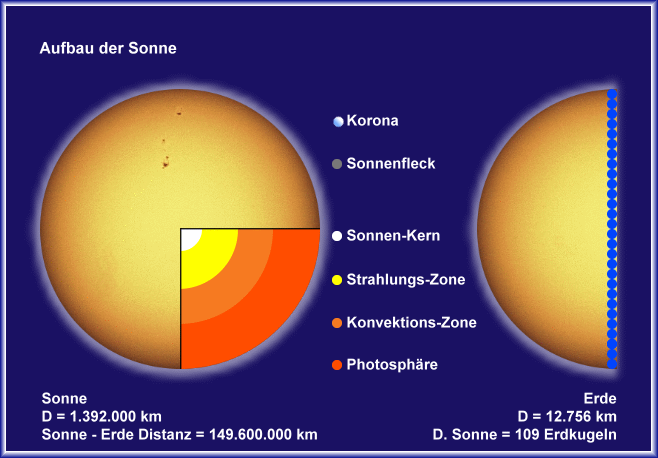 Aufbau der Sonne

Korona

Sonnenfleck

Sonnen-Kern

Strahlungs-Zone

Konvektions-Zone

Photosphäre

Sonne
D = 1.392.000 km
Sonne - Erde Distanz = 149.600.000 km

Erde
D = 12.756 km
D. Sonne = 109 Erdkugeln